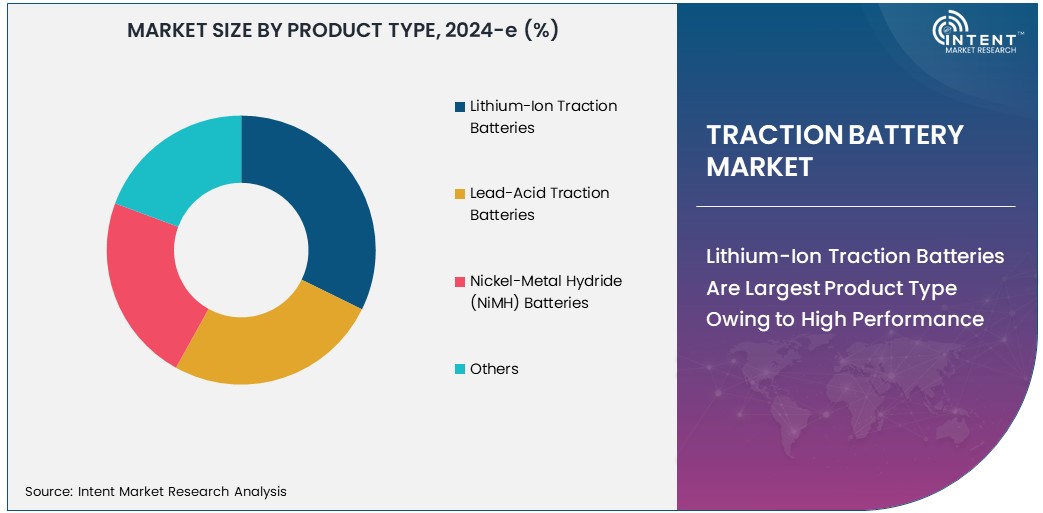 MARKET SIZE BY PRODUCT TYPE, 2024-e (%)

Lithium-Ion Traction Batteries

Lead-Acid Traction Batteries

Nickel-Metal Hydride (NiMH) Batteries

Others

Source: Intent Market Research Analysis

INTENT MARKET RESEARCH

TRACTION BATTERY MARKET

Lithium-Ion Traction Batteries Are Largest Product Type Owing to High Performance